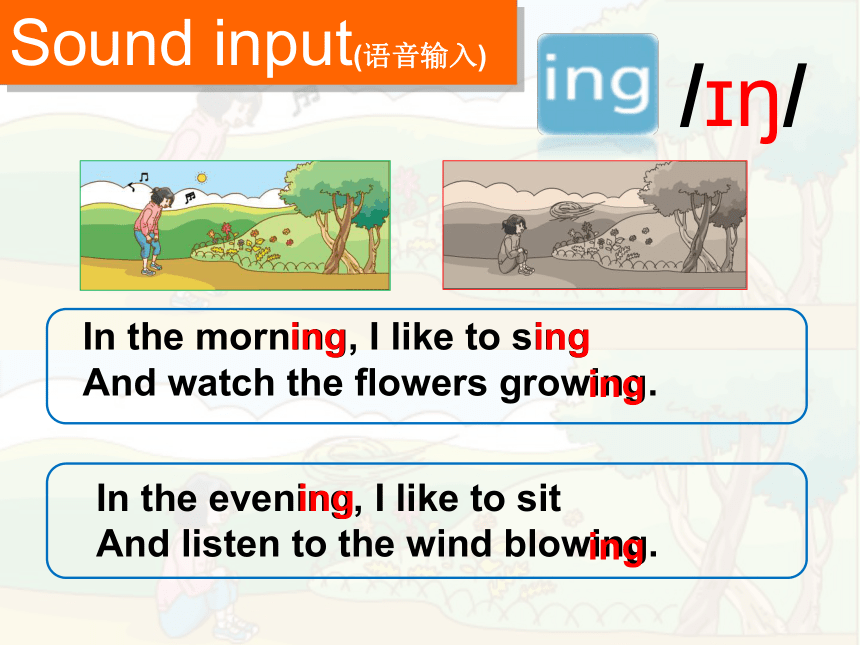 Sound input(语音输入)

ing /ɪŋ/

In the morning, I like to sing
And watch the flowers growing.

In the evening, I like to sit
And listen to the wind blowing.